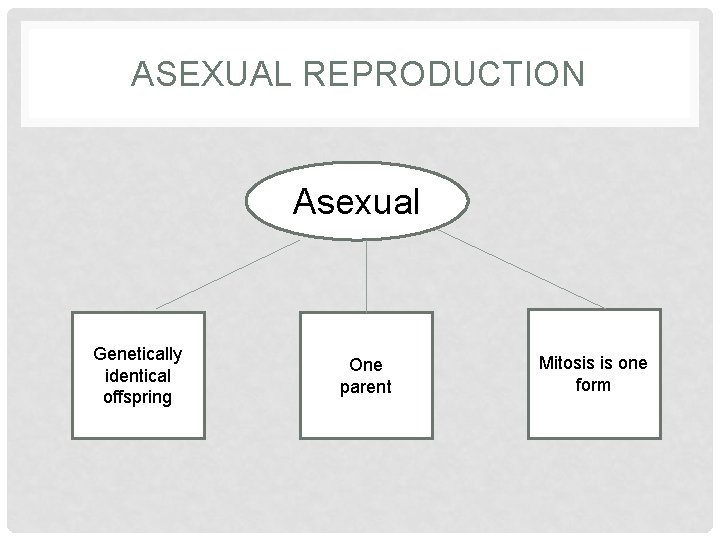 ASEXUAL REPRODUCTION

Asexual

Genetically identical offspring

One parent

Mitosis is one form